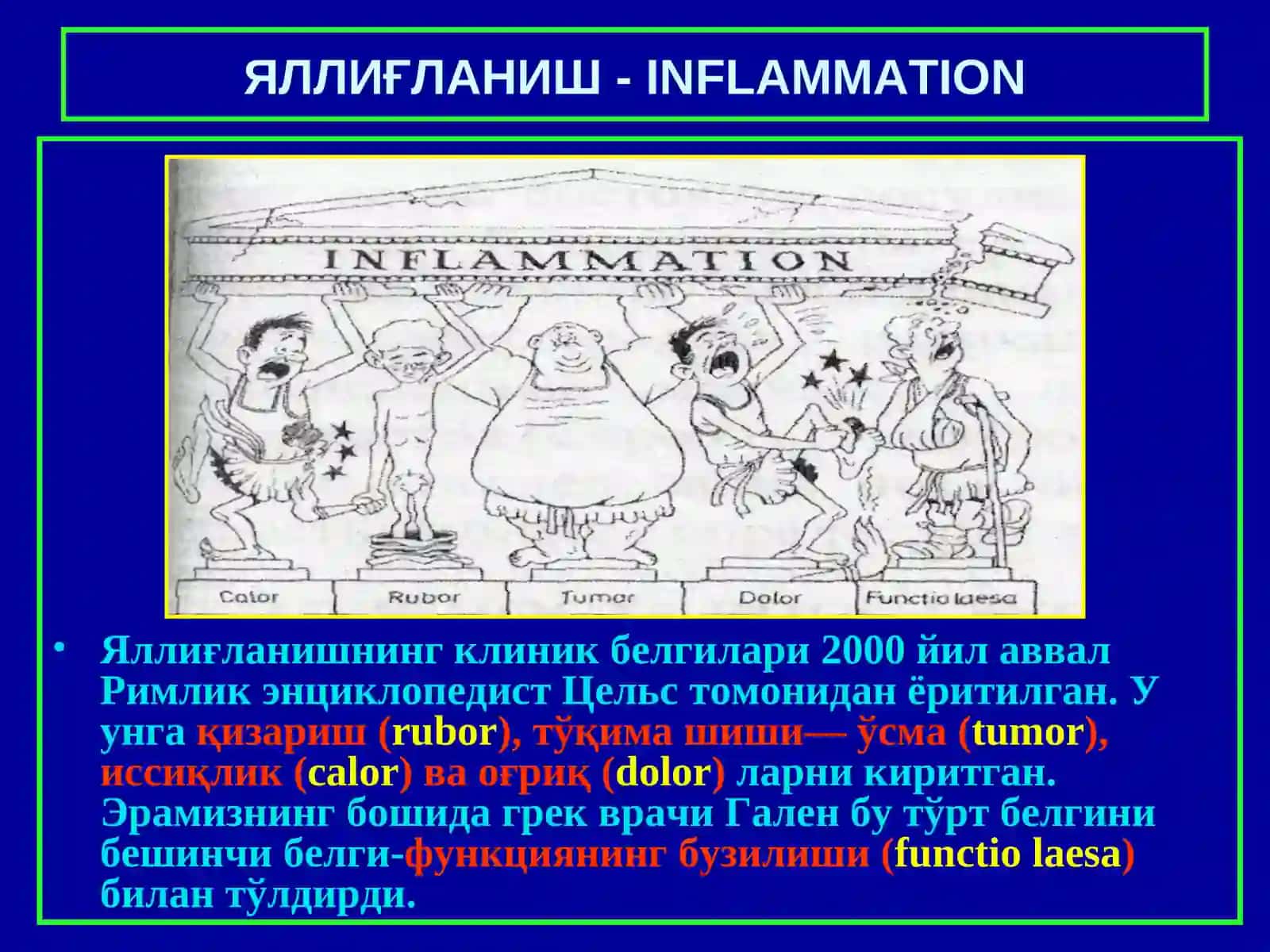 ЯЛЛИҒЛАНИШ - INFLAMMATION

INFLAMMATION

Calor

Rubor

Tumor

Dolor

Functio laesa

• Яллиғланишнинг клиник белгилари 2000 йил аввал Римлик энциклопедист Цельс томонидан ёритилган. У унга қизариш (rubor), тўқима шиши— ўсма (tumor), иссиқлик (calor) ва оғриқ (dolor) ларни киритган. Эрамизнинг бошида грек врачи Гален бу тўрт белгини бешинчи белги-функциянинг бузилиши (functio laesa) билан тўлдирди.